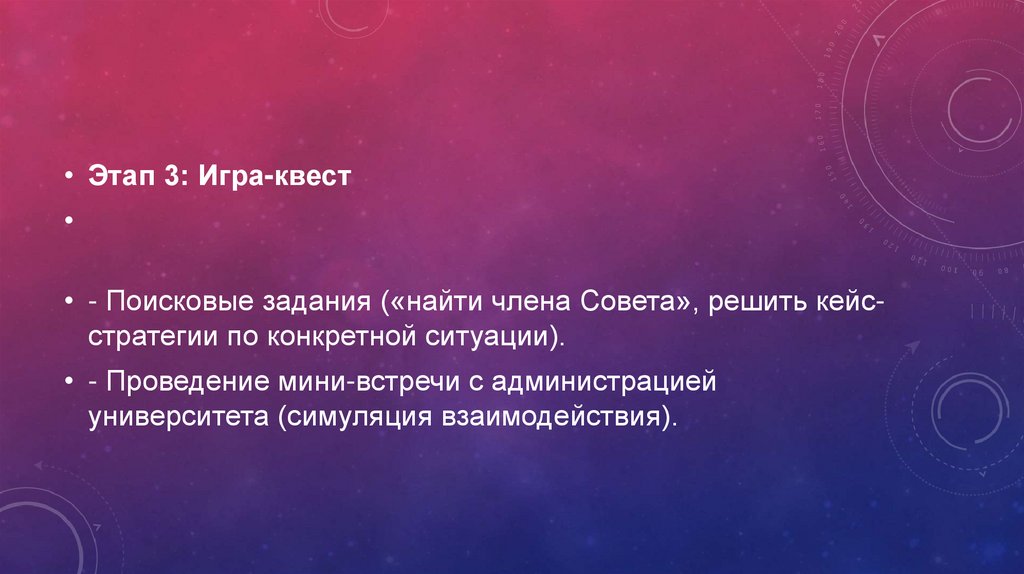 • Этап 3: Игра-квест

•

• - Поисковые задания («найти члена Совета», решить кейс-стратегии по конкретной ситуации).

• - Проведение мини-встречи с администрацией университета (симуляция взаимодействия).